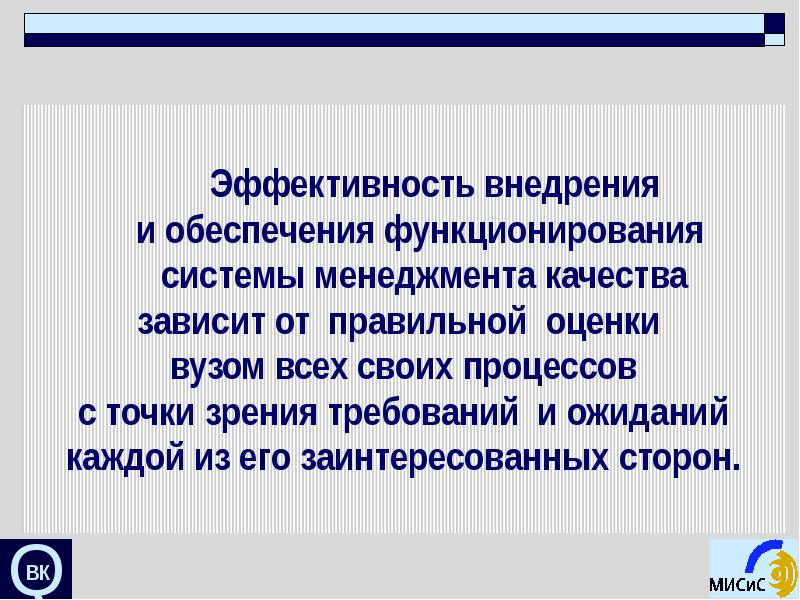 Эффективность внедрения и обеспечения функционирования системы менеджмента качества зависит от правильной оценки вузом всех своих процессов с точки зрения требований и ожиданий каждой из его заинтересованных сторон.

ВК

МИСиС